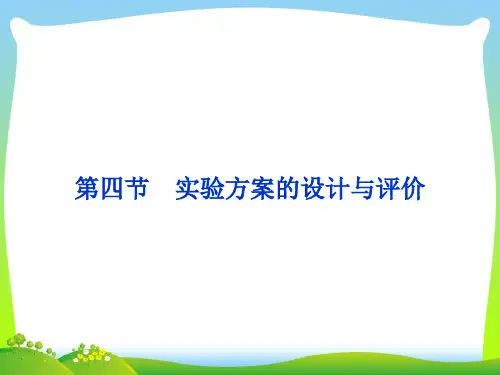 第四节　实验方案的设计与评价